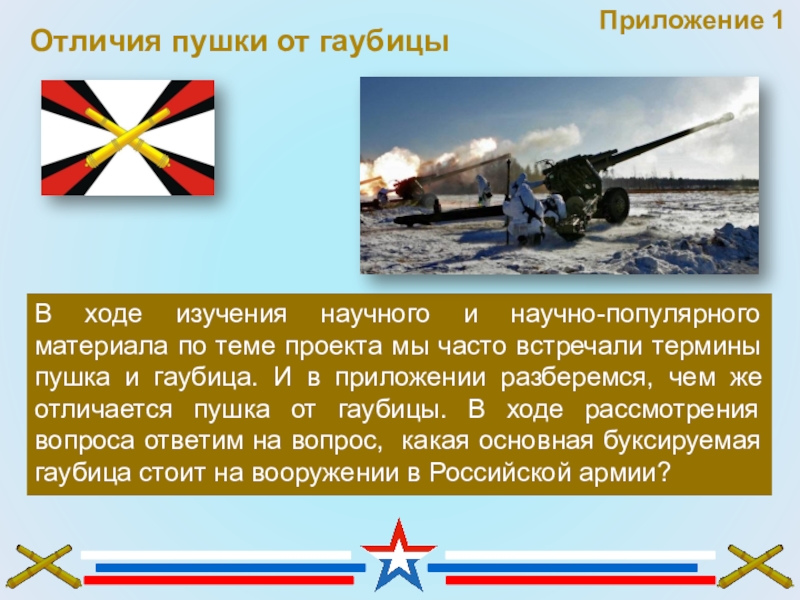 Приложение 1

Отличия пушки от гаубицы

В ходе изучения научного и научно-популярного материала по теме проекта мы часто встречали термины пушка и гаубица. И в приложении разберемся, чем же отличается пушка от гаубицы. В ходе рассмотрения вопроса ответим на вопрос, какая основная буксируемая гаубица стоит на вооружении в Российской армии?